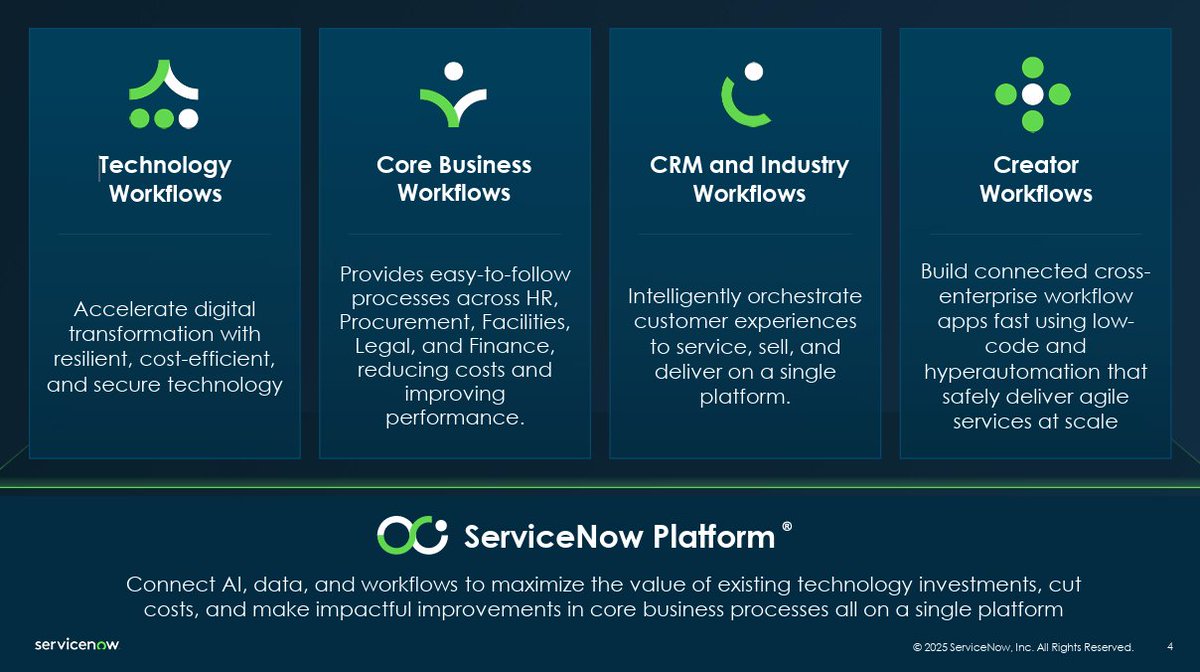 Technology Workflows

Accelerate digital transformation with resilient, cost-efficient, and secure technology

Core Business Workflows

Provides easy-to-follow processes across HR, Procurement, Facilities, Legal, and Finance, reducing costs and improving performance.

CRM and Industry Workflows

Intelligently orchestrate customer experiences to service, sell, and deliver on a single platform.

Creator Workflows

Build connected cross-enterprise workflow apps fast using low-code and hyperautomation that safely deliver agile services at scale

ServiceNow Platform ®

Connect AI, data, and workflows to maximize the value of existing technology investments, cut costs, and make impactful improvements in core business processes all on a single platform

servicenow

© 2025 ServiceNow, Inc. All Rights Reserved. 4